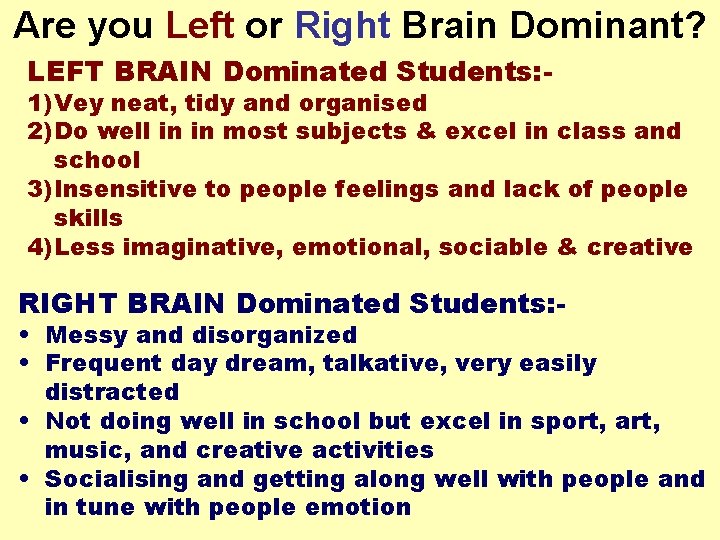 Are you Left or Right Brain Dominant?

LEFT BRAIN Dominated Students:-

1) Vey neat, tidy and organised
2) Do well in in most subjects & excel in class and school
3) Insensitive to people feelings and lack of people skills
4) Less imaginative, emotional, sociable & creative

RIGHT BRAIN Dominated Students:-

• Messy and disorganized
• Frequent day dream, talkative, very easily distracted
• Not doing well in school but excel in sport, art, music, and creative activities
• Socialising and getting along well with people and in tune with people emotion